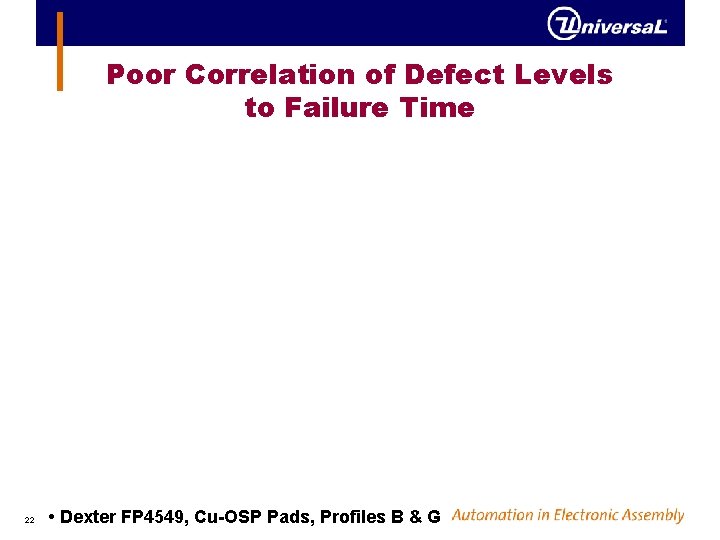 UniversaL

Poor Correlation of Defect Levels to Failure Time

22 • Dexter FP4549, Cu-OSP Pads, Profiles B & G

Automation in Electronic Assembly